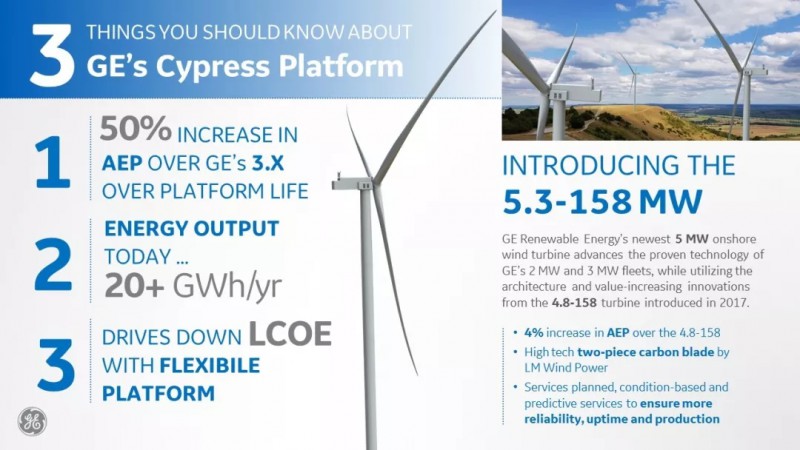 3 THINGS YOU SHOULD KNOW ABOUT GE's Cypress Platform

1 50% INCREASE IN AEP OVER GE's 3.X OVER PLATFORM LIFE

2 ENERGY OUTPUT TODAY ... 20+ GWh/yr

3 DRIVES DOWN LCOE WITH FLEXIBILE PLATFORM

INTRODUCING THE 5.3-158 MW

GE Renewable Energy's newest 5 MW onshore wind turbine advances the proven technology of GE's 2 MW and 3 MW fleets, while utilizing the architecture and value-increasing innovations from the 4.8-158 turbine introduced in 2017.

• 4% increase in AEP over the 4.8-158
• High tech two-piece carbon blade by LM Wind Power
• Services planned, condition-based and predictive services to ensure more reliability, uptime and production